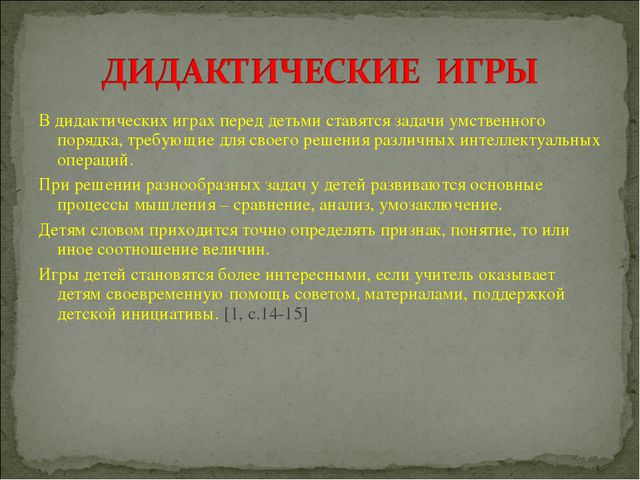 ДИДАКТИЧЕСКИЕ ИГРЫ

В дидактических играх перед детьми ставятся задачи умственного порядка, требующие для своего решения различных интеллектуальных операций.

При решении разнообразных задач у детей развиваются основные процессы мышления – сравнение, анализ, умозаключение.

Детям словом приходится точно определять признак, понятие, то или иное соотношение величин.

Игры детей становятся более интересными, если учитель оказывает детям своевременную помощь советом, материалами, поддержкой детской инициативы. [1, с.14-15]